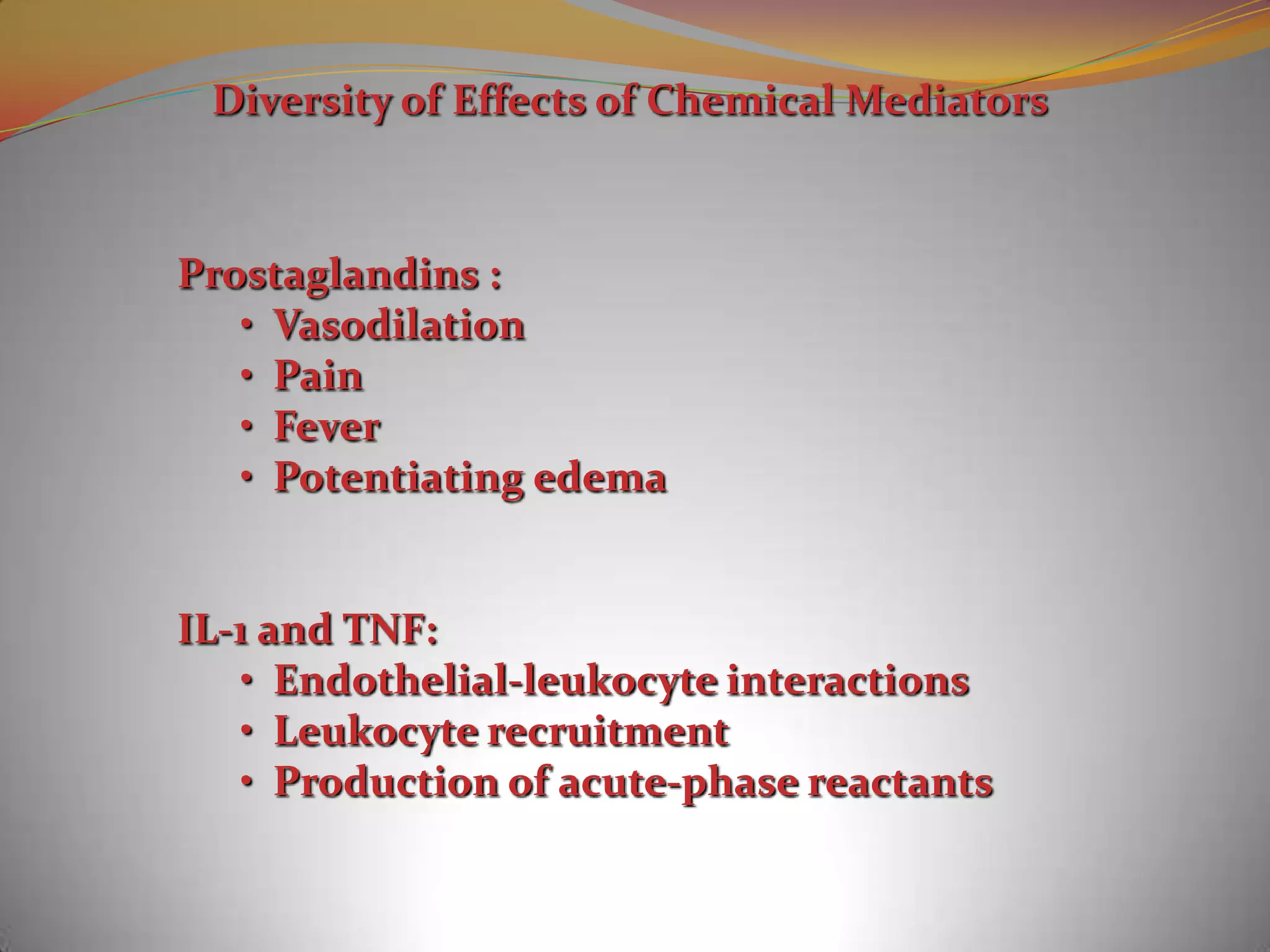 Diversity of Effects of Chemical Mediators

Prostaglandins :
• Vasodilation
• Pain
• Fever
• Potentiating edema

IL-1 and TNF:
• Endothelial-leukocyte interactions
• Leukocyte recruitment
• Production of acute-phase reactants